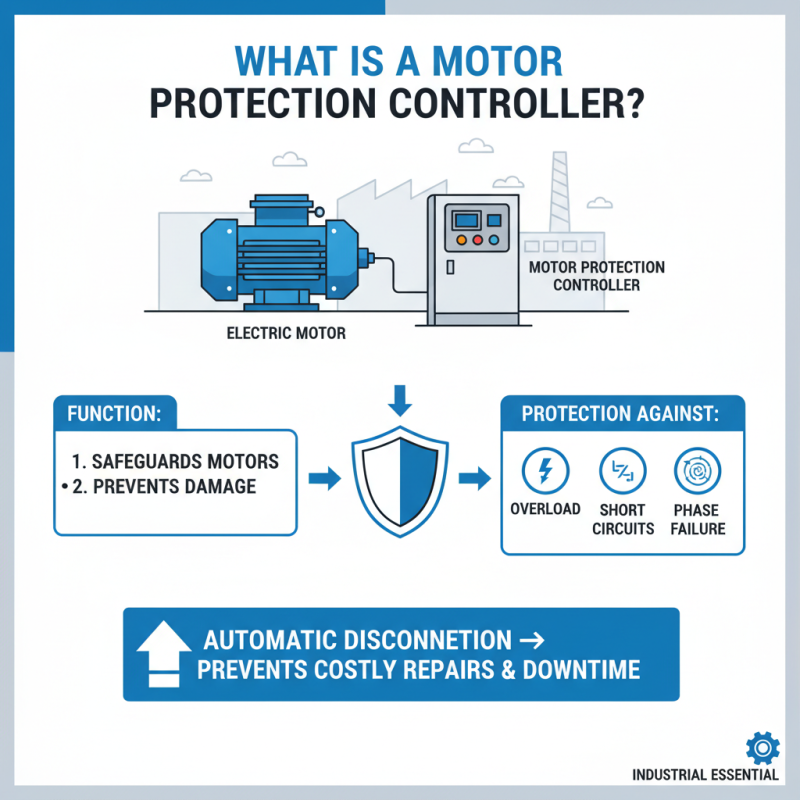 WHAT IS A MOTOR PROTECTION CONTROLLER?

MOTOR PROTECTION CONTROLLER

ELECTRIC MOTOR

FUNCTION:

1. SAFEGUARDS MOTORS
• 2. PREVENTS DAMAGE

PROTECTION AGAINST:

OVERLOAD

SHORT CIRCUITS

PHASE FAILURE

AUTOMATIC DISCONNETION → PREVENTS COSTLY REPAIRS & DOWNTIME

INDUSTRIAL ESSENTIAL